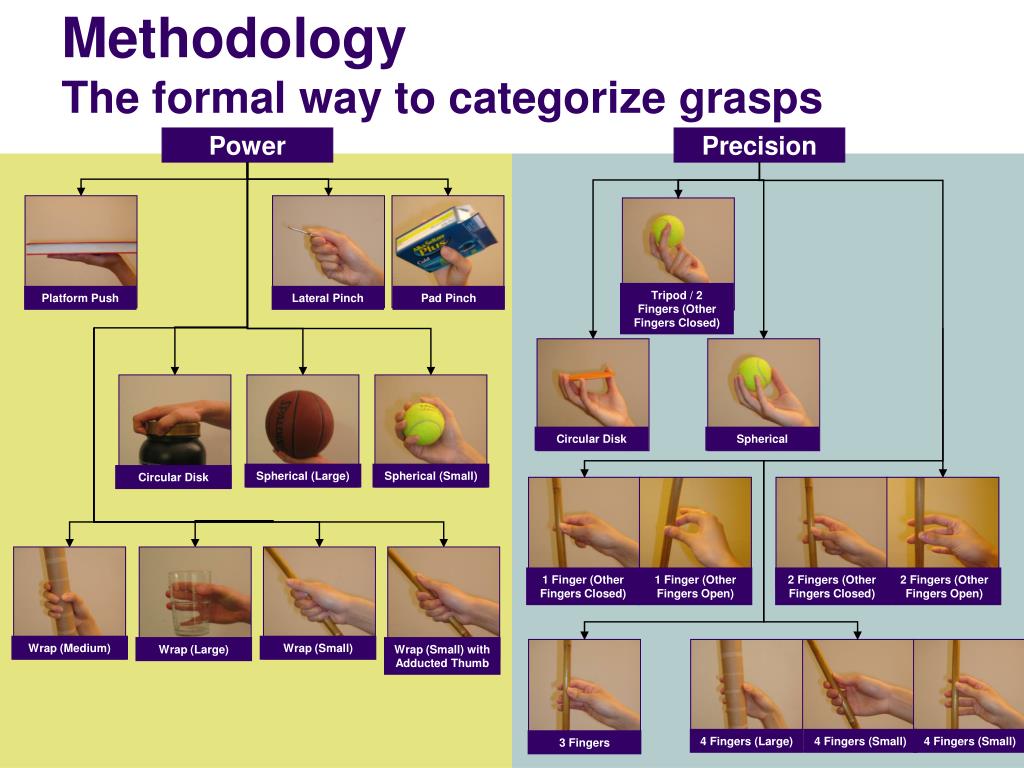 Methodology
The formal way to categorize grasps

Power

Platform Push

Lateral Pinch

Pad Pinch

Circular Disk

Spherical (Large)

Spherical (Small)

Wrap (Medium)

Wrap (Large)

Wrap (Small)

Wrap (Small) with Adducted Thumb

Precision

Tripod / 2 Fingers (Other Fingers Closed)

Circular Disk

Spherical

1 Finger (Other Fingers Closed)

1 Finger (Other Fingers Open)

2 Fingers (Other Fingers Closed)

2 Fingers (Other Fingers Open)

3 Fingers

4 Fingers (Large)

4 Fingers (Small)

4 Fingers (Small)